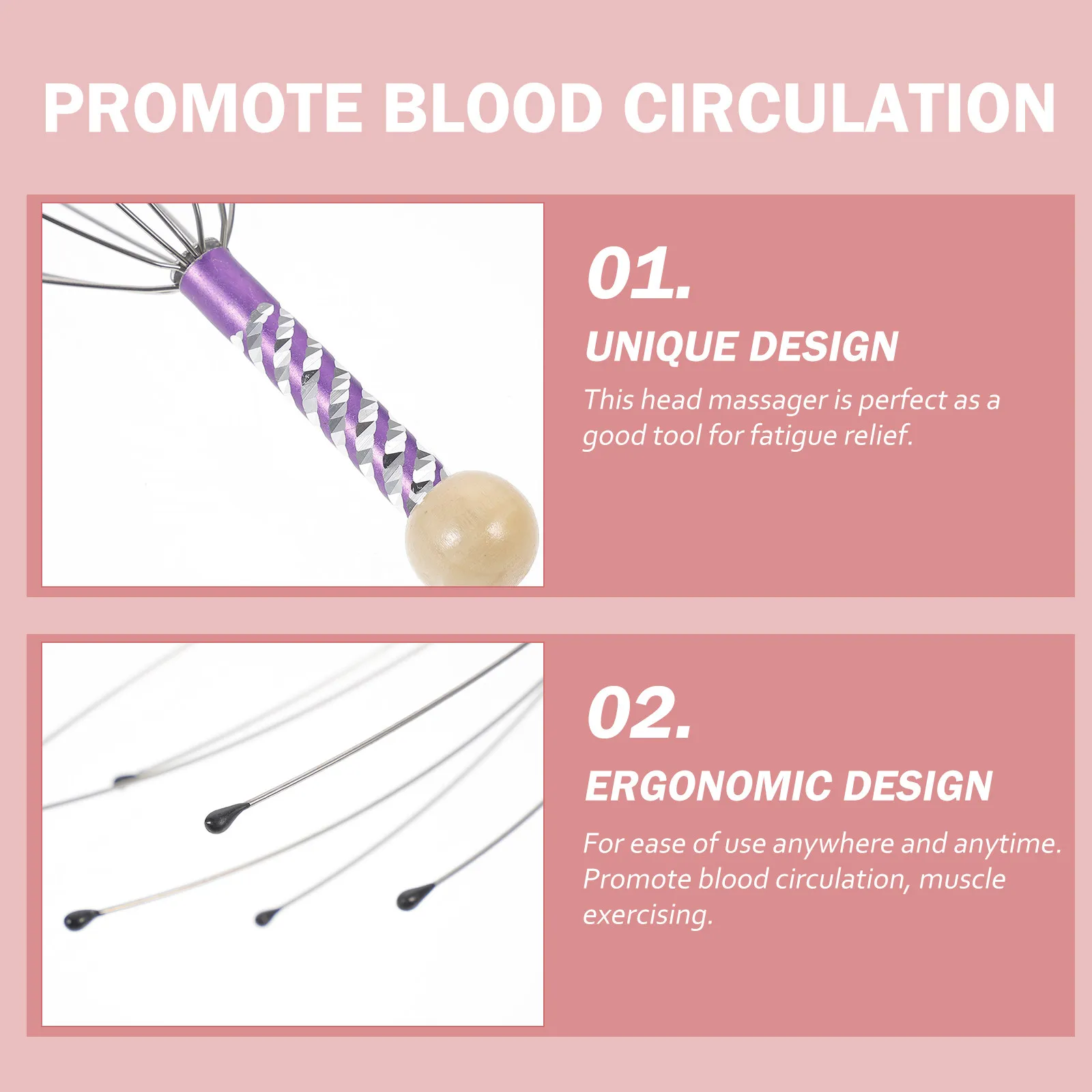 PROMOTE BLOOD CIRCULATION

01.

UNIQUE DESIGN

This head massager is perfect as a good tool for fatigue relief.

02.

ERGONOMIC DESIGN

For ease of use anywhere and anytime. Promote blood circulation, muscle exercising.